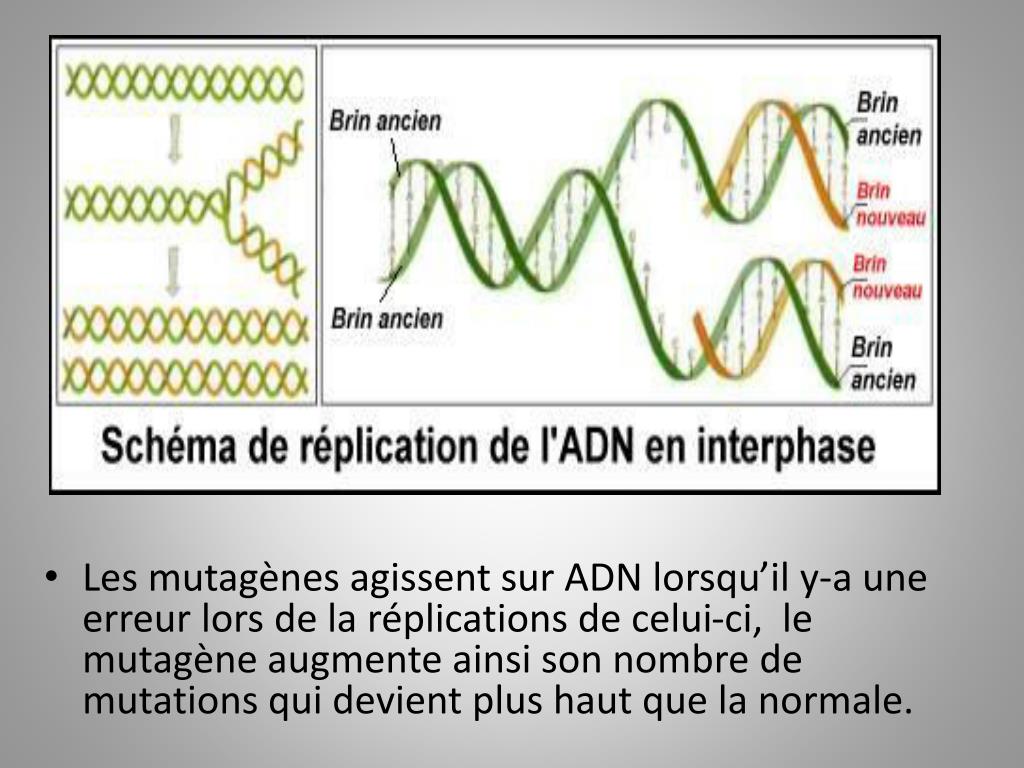 Brin ancien

Brin ancien

Brin ancien

Brin nouveau

Brin nouveau

Brin ancien

Schéma de réplication de l'ADN en interphase

• Les mutagènes agissent sur ADN lorsqu’il y-a une erreur lors de la réplications de celui-ci, le mutagène augmente ainsi son nombre de mutations qui devient plus haut que la normale.